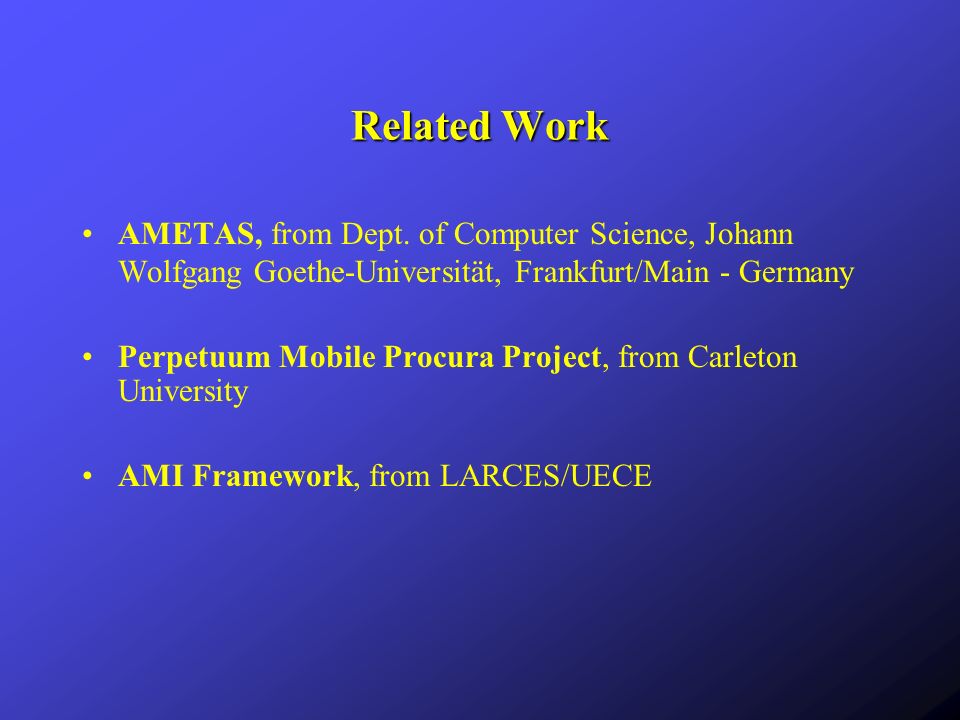 Related Work

• AMETAS, from Dept. of Computer Science, Johann Wolfgang Goethe-Universität, Frankfurt/Main - Germany

• Perpetuum Mobile Procura Project, from Carleton University

• AMI Framework, from LARCES/UECE